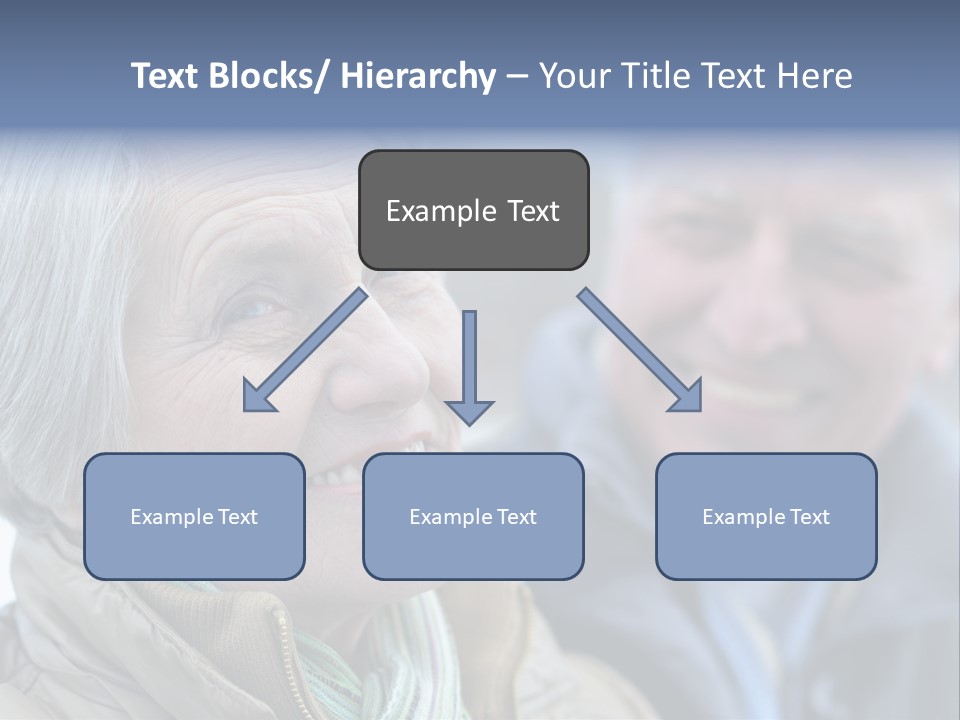 Text Blocks/ Hierarchy – Your Title Text Here

Example Text

Example Text

Example Text

Example Text